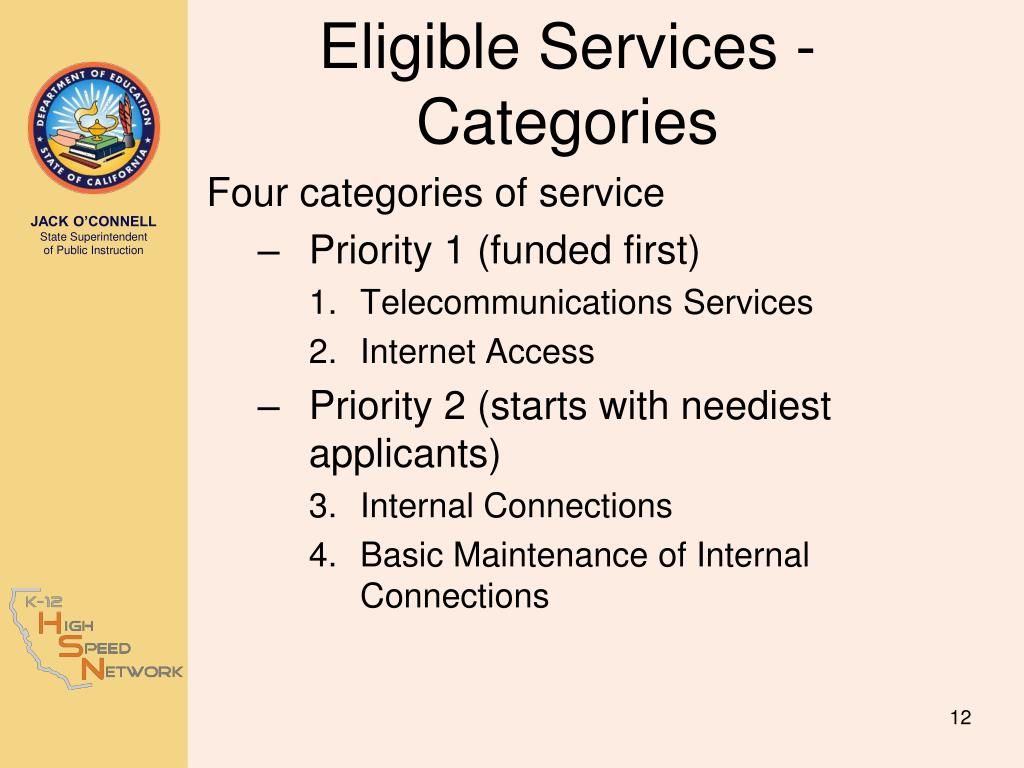 DEPARTMENT OF EDUCATION
STATE OF CALIFORNIA

JACK O'CONNELL
State Superintendent of Public Instruction

K-12
HIGH
SPEED
NETWORK

Eligible Services - Categories

Four categories of service

– Priority 1 (funded first)

1. Telecommunications Services
2. Internet Access

– Priority 2 (starts with neediest applicants)

3. Internal Connections
4. Basic Maintenance of Internal Connections

12